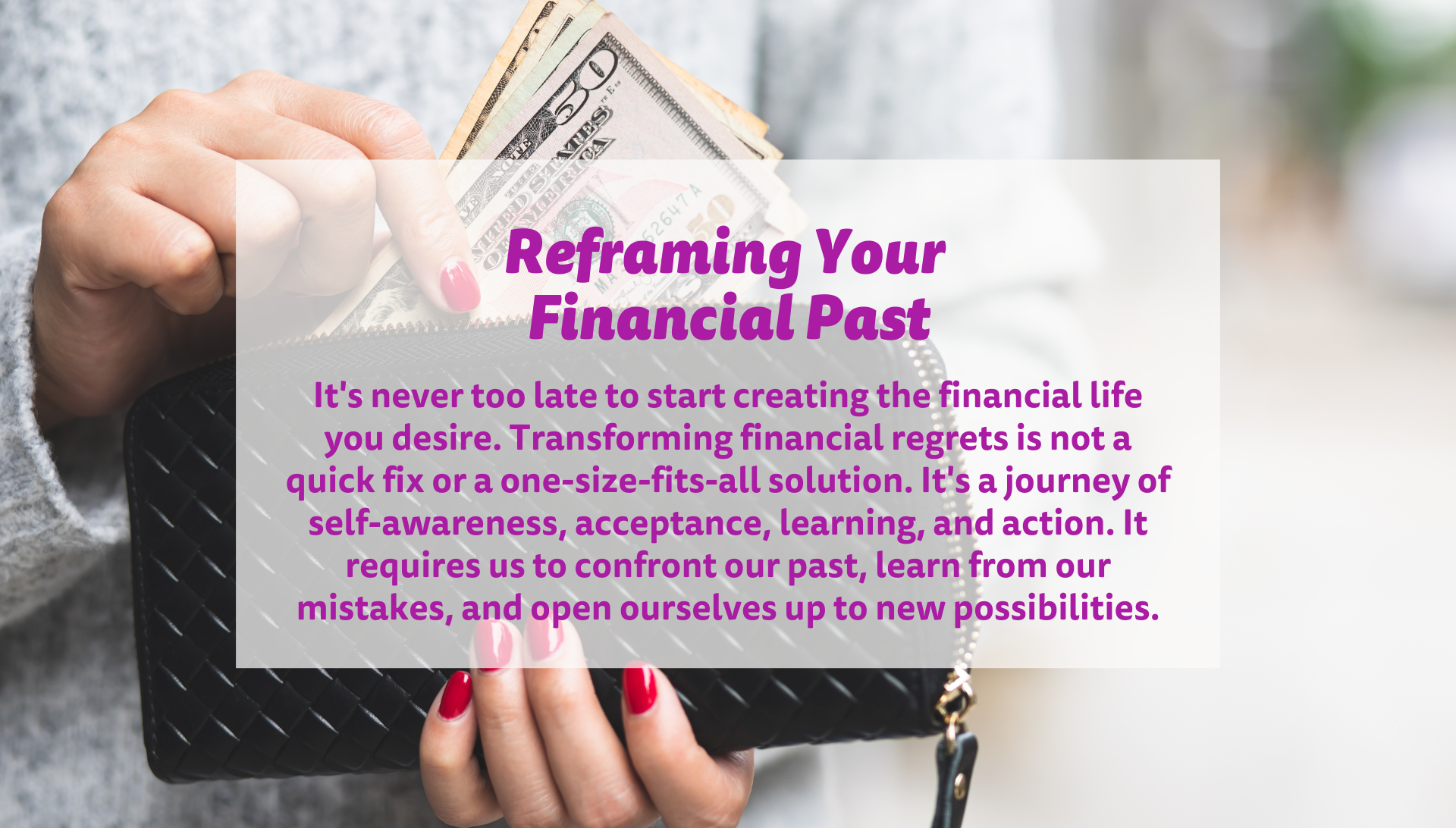 Reframing Your Financial Past

It's never too late to start creating the financial life you desire. Transforming financial regrets is not a quick fix or a one-size-fits-all solution. It's a journey of self-awareness, acceptance, learning, and action. It requires us to confront our past, learn from our mistakes, and open ourselves up to new possibilities.